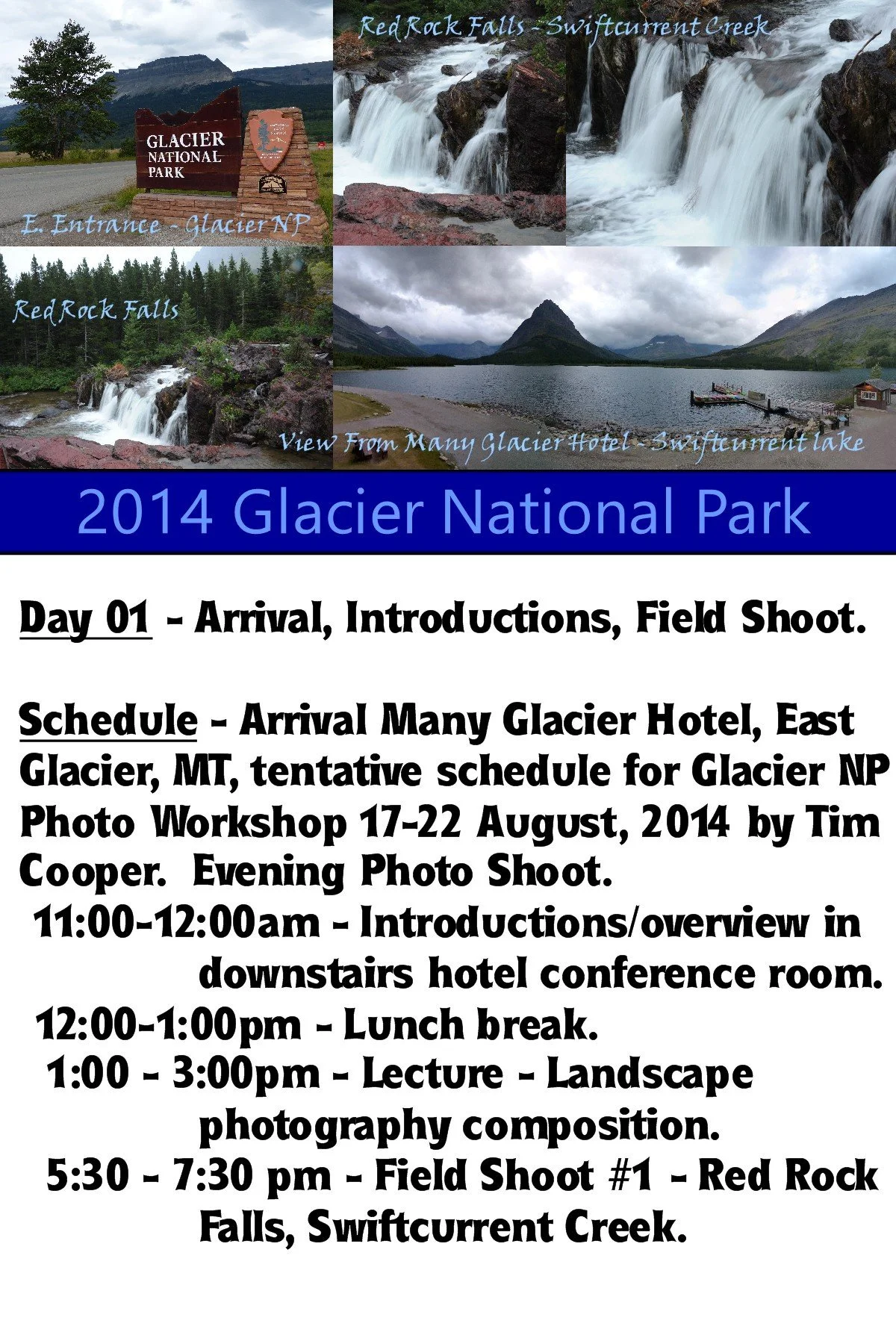 Red Rock Falls - Swiftcurrent Creek

GLACIER NATIONAL PARK

E. Entrance - Glacier NP

Red Rock Falls

View From Many Glacier Hotel - Swiftcurrent lake

2014 Glacier National Park

Day 01 - Arrival, Introductions, Field Shoot.

Schedule - Arrival Many Glacier Hotel, East Glacier, MT, tentative schedule for Glacier NP Photo Workshop 17-22 August, 2014 by Tim Cooper. Evening Photo Shoot.

11:00-12:00am - Introductions/overview in downstairs hotel conference room.

12:00-1:00pm - Lunch break.

1:00 - 3:00pm - Lecture - Landscape photography composition.

5:30 - 7:30 pm - Field Shoot #1 - Red Rock Falls, Swiftcurrent Creek.